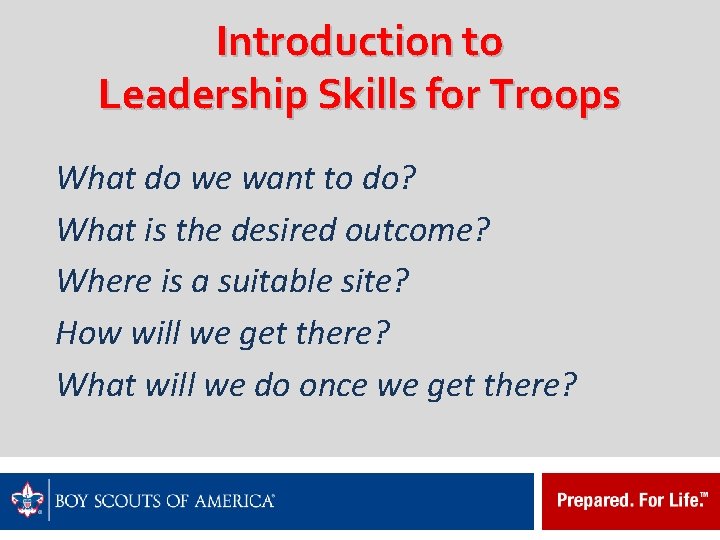 Introduction to Leadership Skills for Troops

What do we want to do?

What is the desired outcome?

Where is a suitable site?

How will we get there?

What will we do once we get there?

BOY SCOUTS OF AMERICA®

Prepared. For Life.™